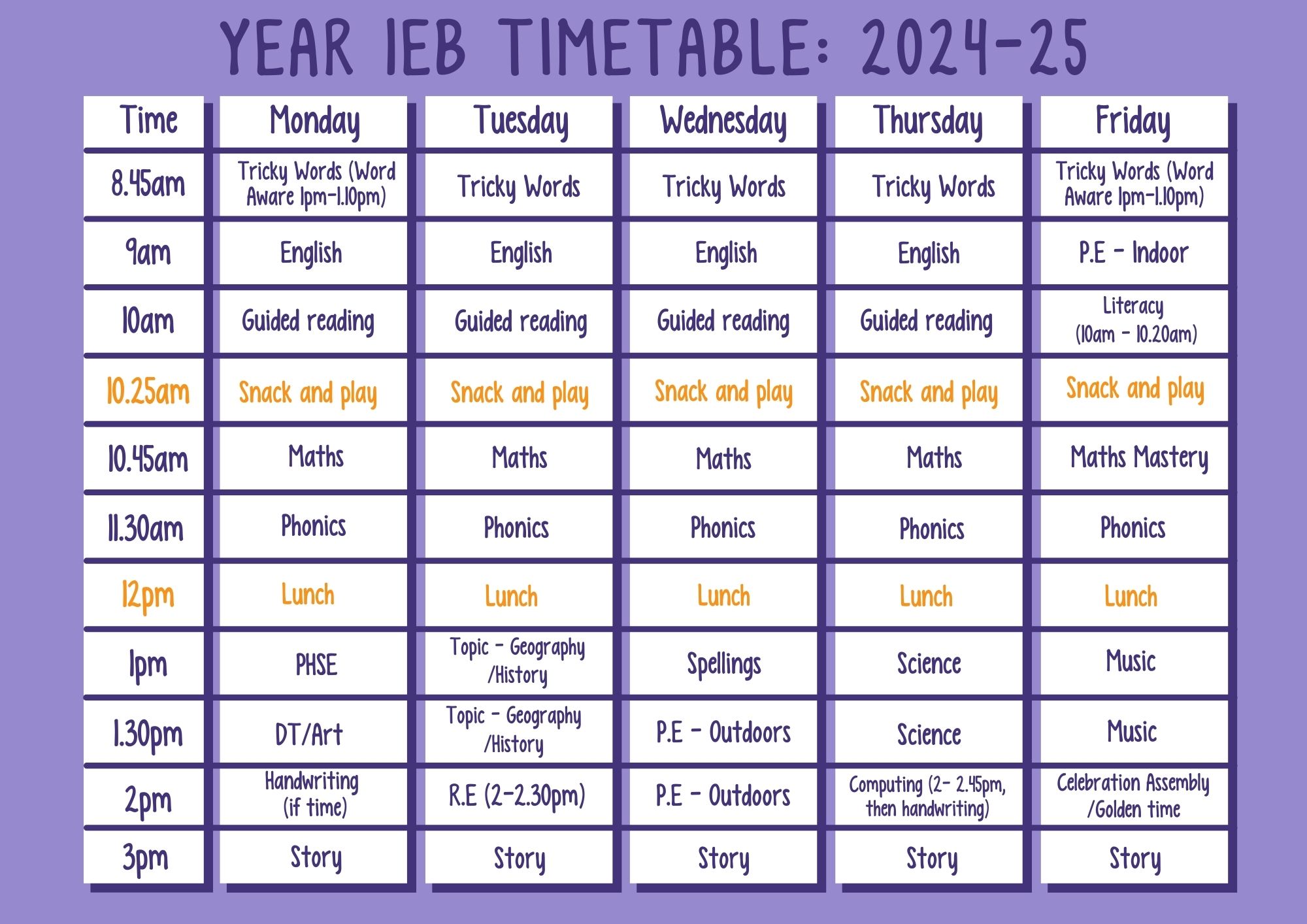 YEAR 1EB TIMETABLE: 2024-25

| Time | Monday | Tuesday | Wednesday | Thursday | Friday |
|---|---|---|---|---|---|
| 8.45am | Tricky Words (Word Aware 1pm-1.10pm) | Tricky Words | Tricky Words | Tricky Words | Tricky Words (Word Aware 1pm-1.10pm) |
| 9am | English | English | English | English | P.E - Indoor |
| 10am | Guided reading | Guided reading | Guided reading | Guided reading | Literacy (10am - 10.20am) |
| 10.25am | Snack and play | Snack and play | Snack and play | Snack and play | Snack and play |
| 10.45am | Maths | Maths | Maths | Maths | Maths Mastery |
| 11.30am | Phonics | Phonics | Phonics | Phonics | Phonics |
| 12pm | Lunch | Lunch | Lunch | Lunch | Lunch |
| 1pm | PHSE | Topic - Geography /History | Spellings | Science | Music |
| 1.30pm | DT/Art | Topic - Geography /History | P.E - Outdoors | Science | Music |
| 2pm | Handwriting (if time) | R.E (2-2.30pm) | P.E - Outdoors | Computing (2- 2.45pm, then handwriting) | Celebration Assembly /Golden time |
| 3pm | Story | Story | Story | Story | Story |